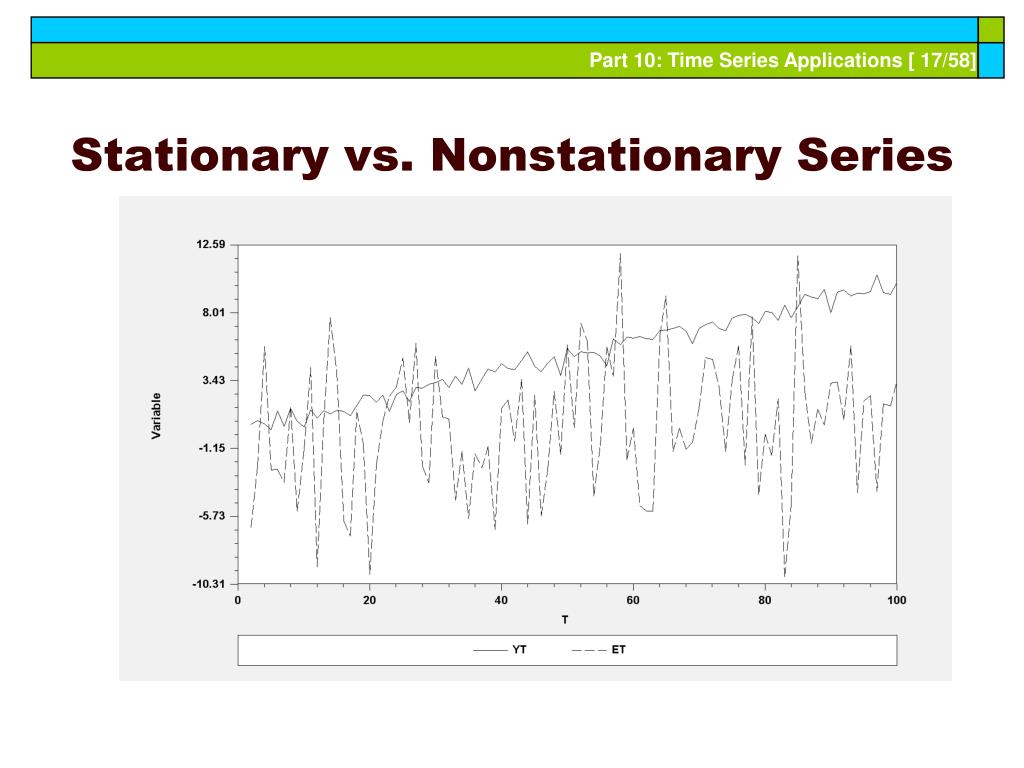 Part 10: Time Series Applications [ 17/58]

Stationary vs. Nonstationary Series

12.59
8.01
3.43
-1.15
-5.73
-10.31
Variable
0
20
40
60
80
100
T

YT
ET